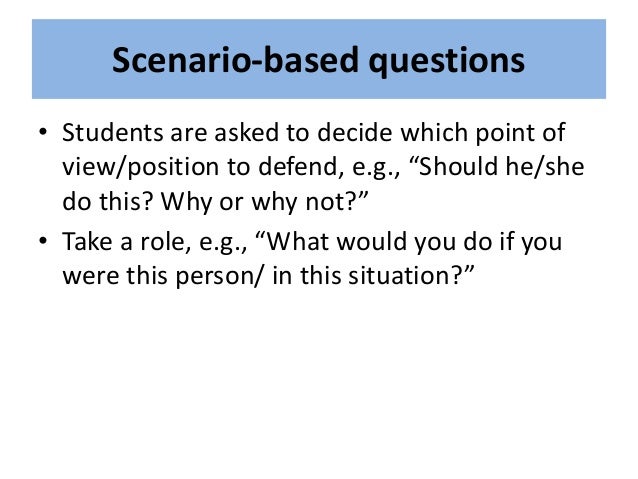 Scenario-based questions

• Students are asked to decide which point of view/position to defend, e.g., “Should he/she do this? Why or why not?”
• Take a role, e.g., “What would you do if you were this person/ in this situation?”